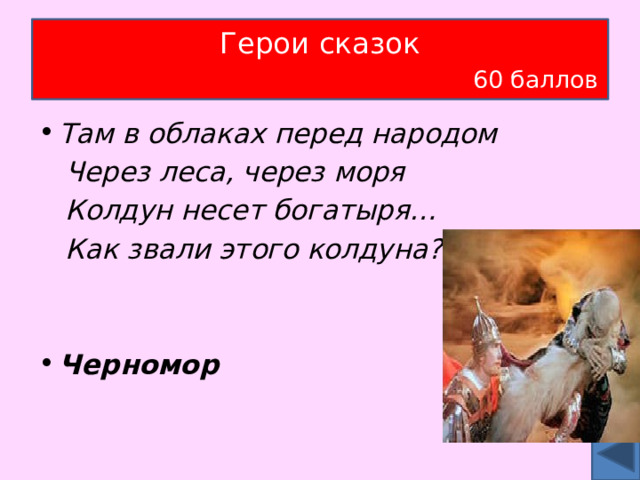 Герои сказок
60 баллов

• Там в облаках перед народом
Через леса, через моря
Колдун несет богатыря…
Как звали этого колдуна?

• Черномор